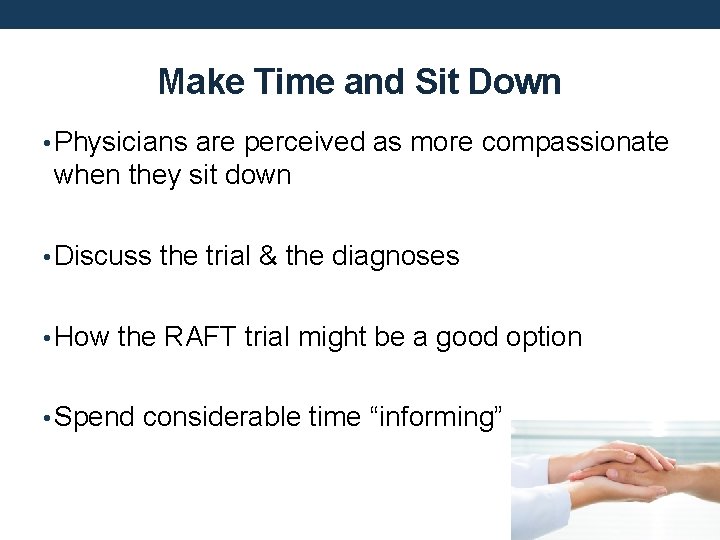 Make Time and Sit Down

• Physicians are perceived as more compassionate when they sit down

• Discuss the trial & the diagnoses

• How the RAFT trial might be a good option

• Spend considerable time “informing”